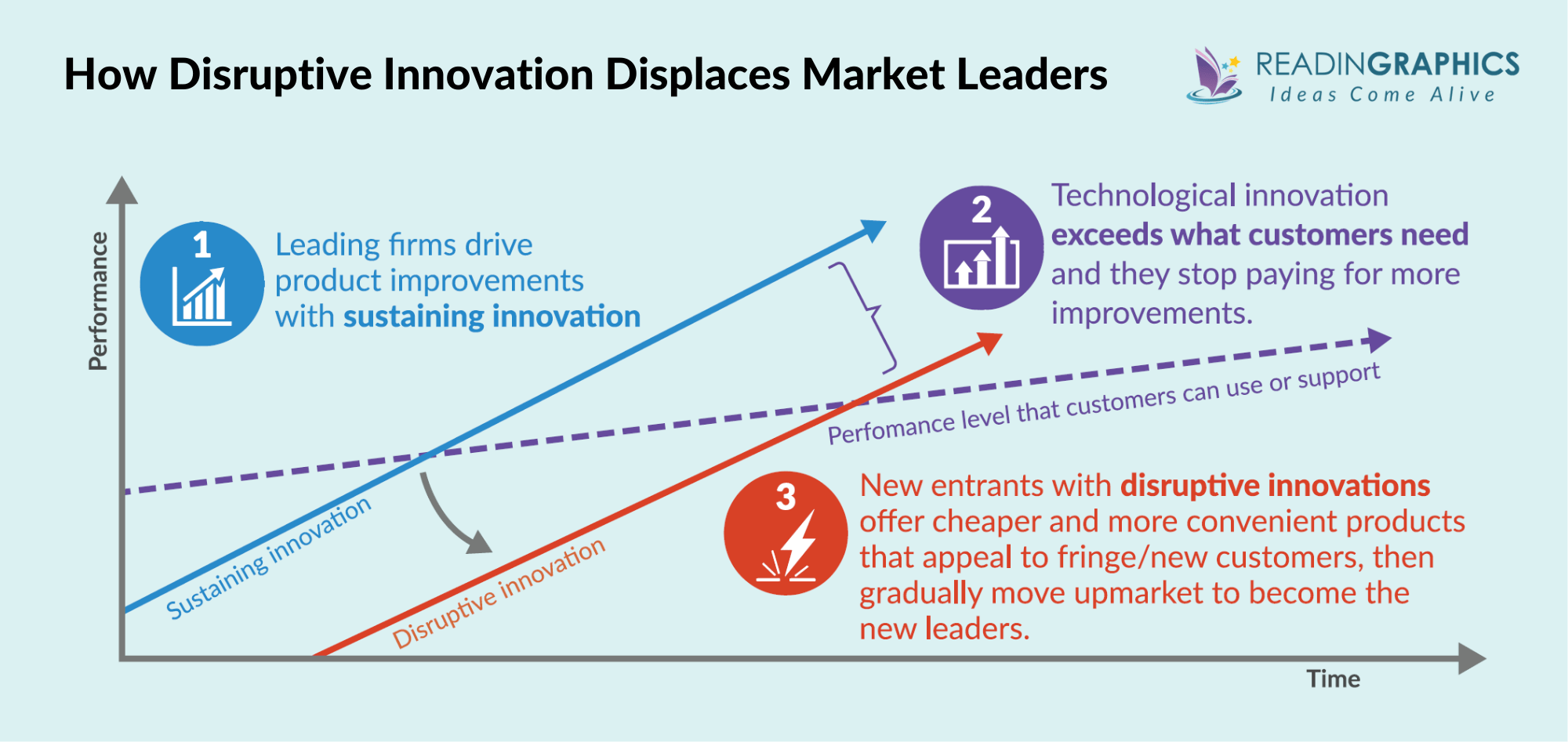 How Disruptive Innovation Displaces Market Leaders

READINGRAPHICS
Ideas Come Alive

Performance

1

Leading firms drive product improvements with sustaining innovation

2

Technological innovation exceeds what customers need and they stop paying for more improvements.

Perfomance level that customers can use or support

Sustaining innovation

Disruptive innovation

3

New entrants with disruptive innovations offer cheaper and more convenient products that appeal to fringe/new customers, then gradually move upmarket to become the new leaders.

Time